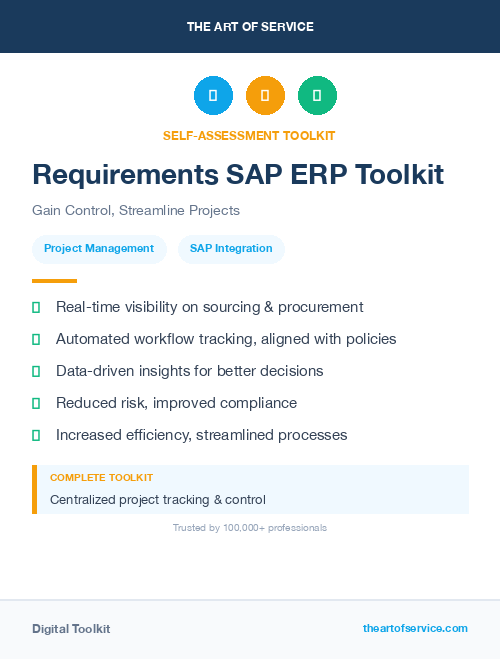 THE ART OF SERVICE

SELF-ASSESSMENT TOOLKIT

Requirements SAP ERP Toolkit

Gain Control, Streamline Projects

Project Management

SAP Integration

Real-time visibility on sourcing & procurement

Automated workflow tracking, aligned with policies

Data-driven insights for better decisions

Reduced risk, improved compliance

Increased efficiency, streamlined processes

COMPLETE TOOLKIT

Centralized project tracking & control

Trusted by 100,000+ professionals

Digital Toolkit

theartofservice.com